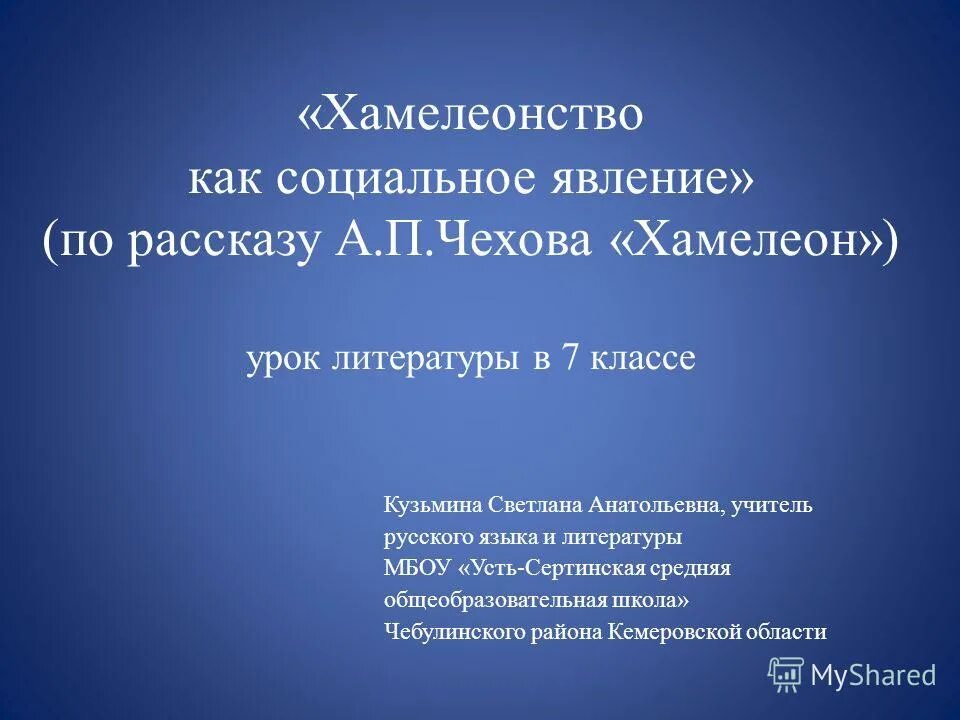 «Хамелеонство как социальное явление» (по рассказу А.П.Чехова «Хамелеон»)

урок литературы в 7 классе

Кузьмина Светлана Анатольевна, учитель русского языка и литературы МБОУ «Усть-Сертинская средняя общеобразовательная школа» Чебулинского района Кемеровской области

MyShared